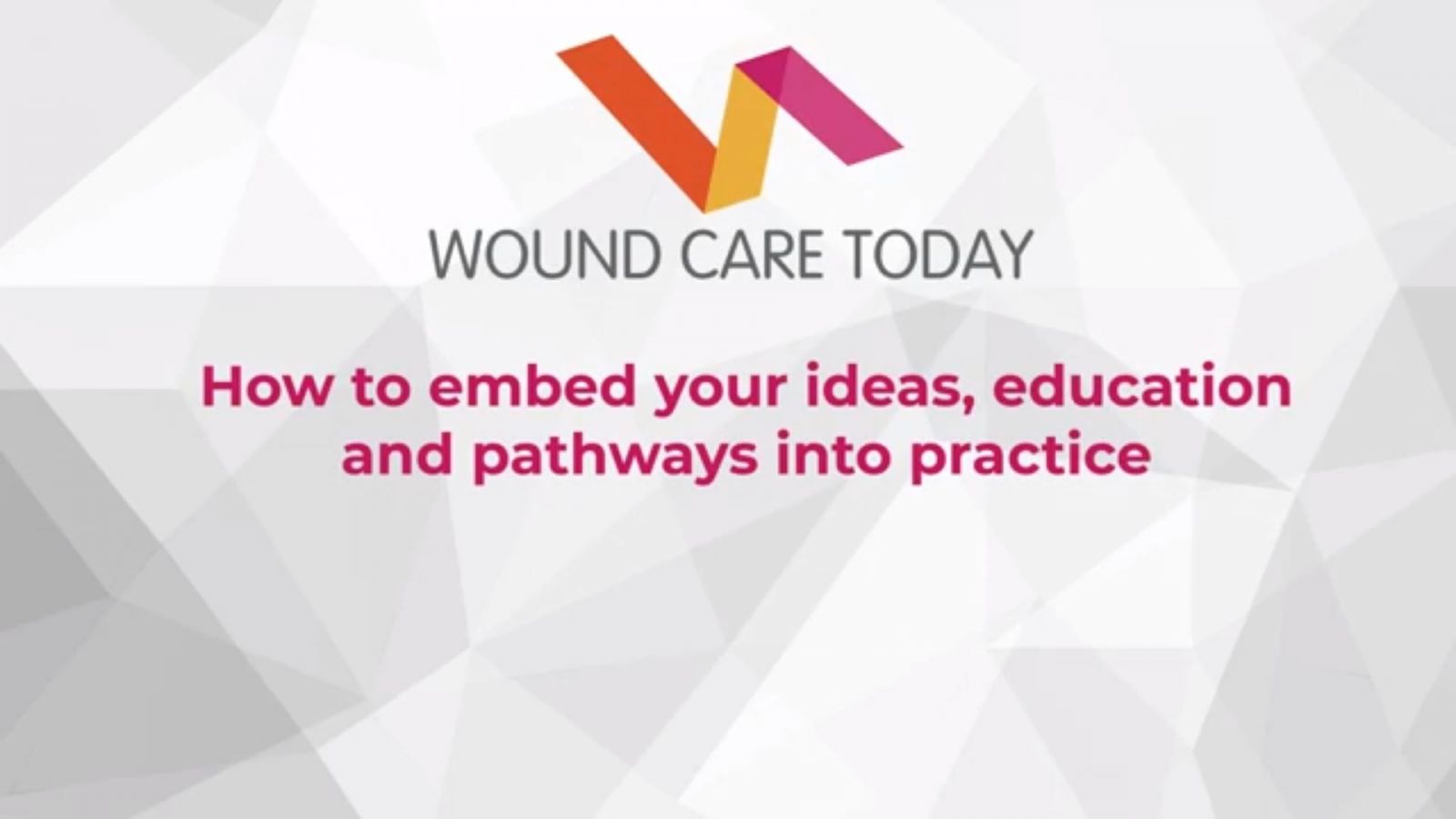 WOUND CARE TODAY

How to embed your ideas, education and pathways into practice